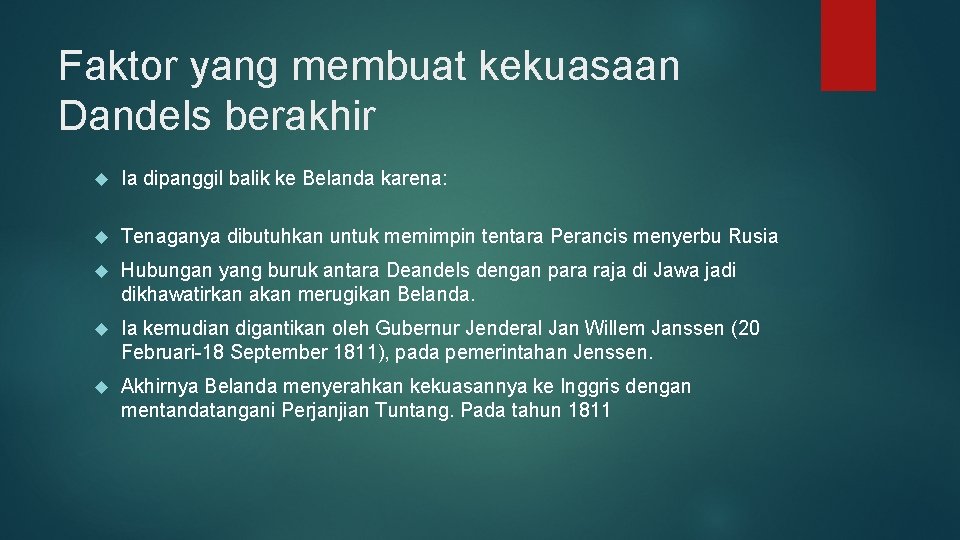 Faktor yang membuat kekuasaan Dandels berakhir

Ia dipanggil balik ke Belanda karena:

Tenaganya dibutuhkan untuk memimpin tentara Perancis menyerbu Rusia

Hubungan yang buruk antara Deandels dengan para raja di Jawa jadi dikhawatirkan akan merugikan Belanda.

Ia kemudian digantikan oleh Gubernur Jenderal Jan Willem Janssen (20 Februari-18 September 1811), pada pemerintahan Jenssen.

Akhirnya Belanda menyerahkan kekuasannya ke Inggris dengan mentandatangani Perjanjian Tuntang. Pada tahun 1811